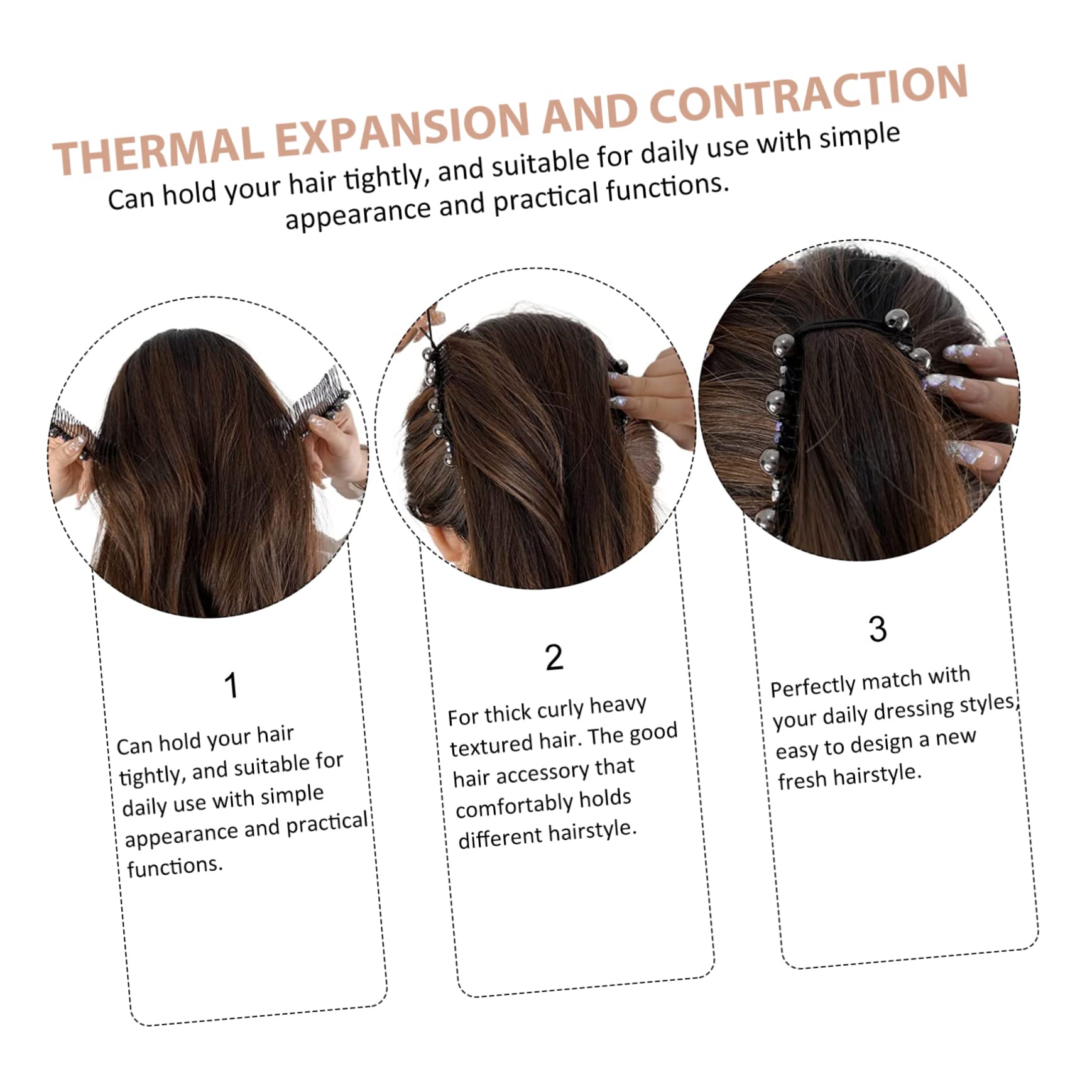 THERMAL EXPANSION AND CONTRACTION

Can hold your hair tightly, and suitable for daily use with simple appearance and practical functions.

1

Can hold your hair tightly, and suitable for daily use with simple appearance and practical functions.

2

For thick curly heavy textured hair. The good hair accessory that comfortably holds different hairstyle.

3

Perfectly match with your daily dressing styles, easy to design a new fresh hairstyle.